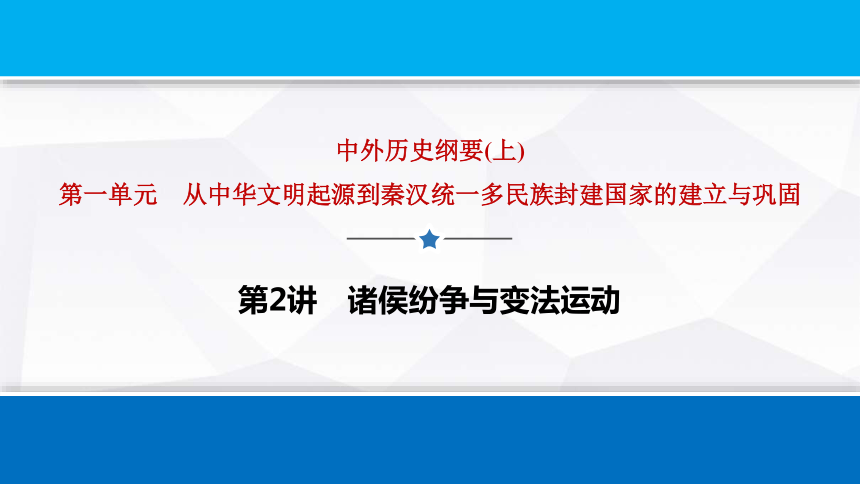 中外历史纲要(上)

第一单元　从中华文明起源到秦汉统一多民族封建国家的建立与巩固

第2讲　诸侯纷争与变法运动